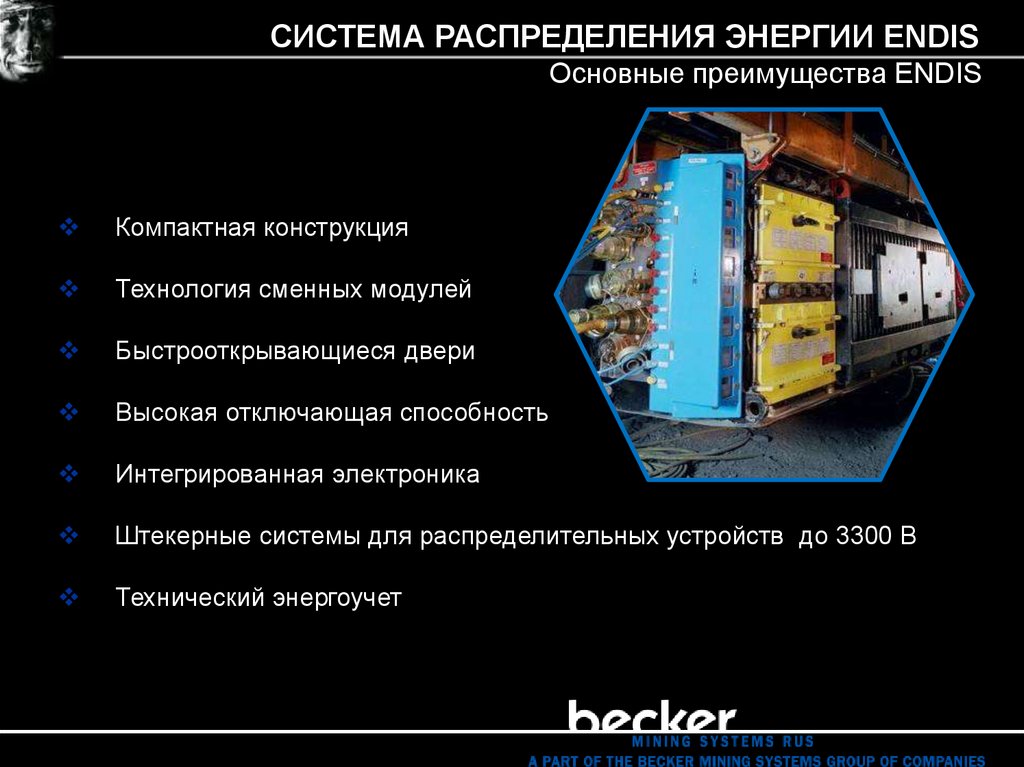 СИСТЕМА РАСПРЕДЕЛЕНИЯ ЭНЕРГИИ ENDIS
Основные преимущества ENDIS

❖ Компактная конструкция

❖ Технология сменных модулей

❖ Быстрооткрывающиеся двери

❖ Высокая отключающая способность

❖ Интегрированная электроника

❖ Штекерные системы для распределительных устройств до 3300 В

❖ Технический энергоучет

becker
MINING SYSTEMS RUS
A PART OF THE BECKER MINING SYSTEMS GROUP OF COMPANIES